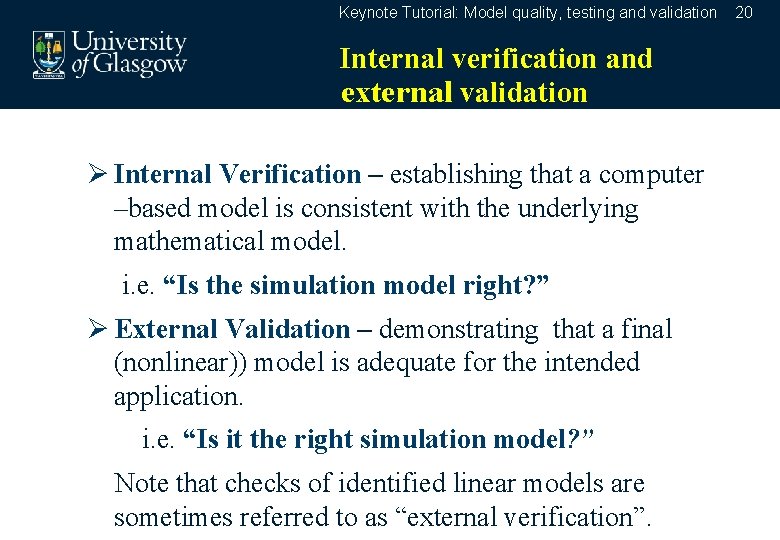 Keynote Tutorial: Model quality, testing and validation 20

University of Glasgow

Internal verification and external validation

➢ Internal Verification – establishing that a computer –based model is consistent with the underlying mathematical model.

i.e. “Is the simulation model right?”

➢ External Validation – demonstrating that a final (nonlinear)) model is adequate for the intended application.

i.e. “Is it the right simulation model?”

Note that checks of identified linear models are sometimes referred to as “external verification”.